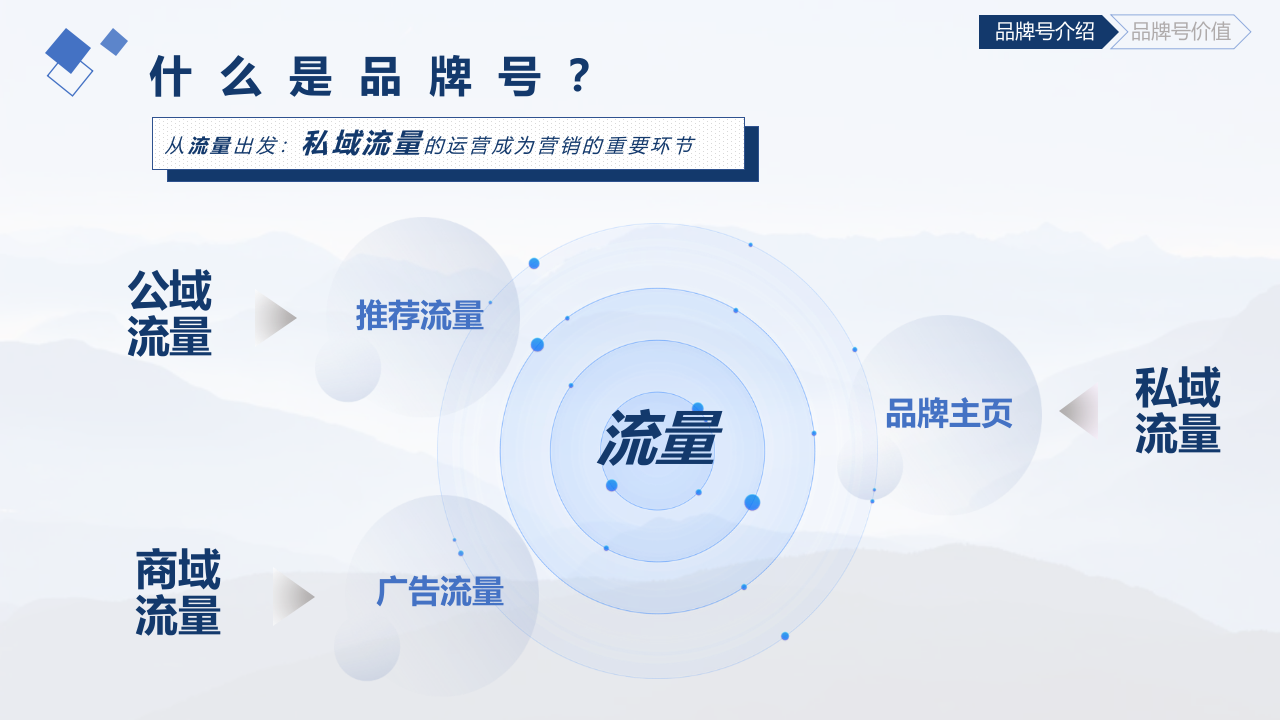 品牌号介绍 品牌号价值

什么是品牌号？

从流量出发：私域流量的运营成为营销的重要环节

公域流量

推荐流量

流量

品牌主页

私域流量

商域流量

广告流量